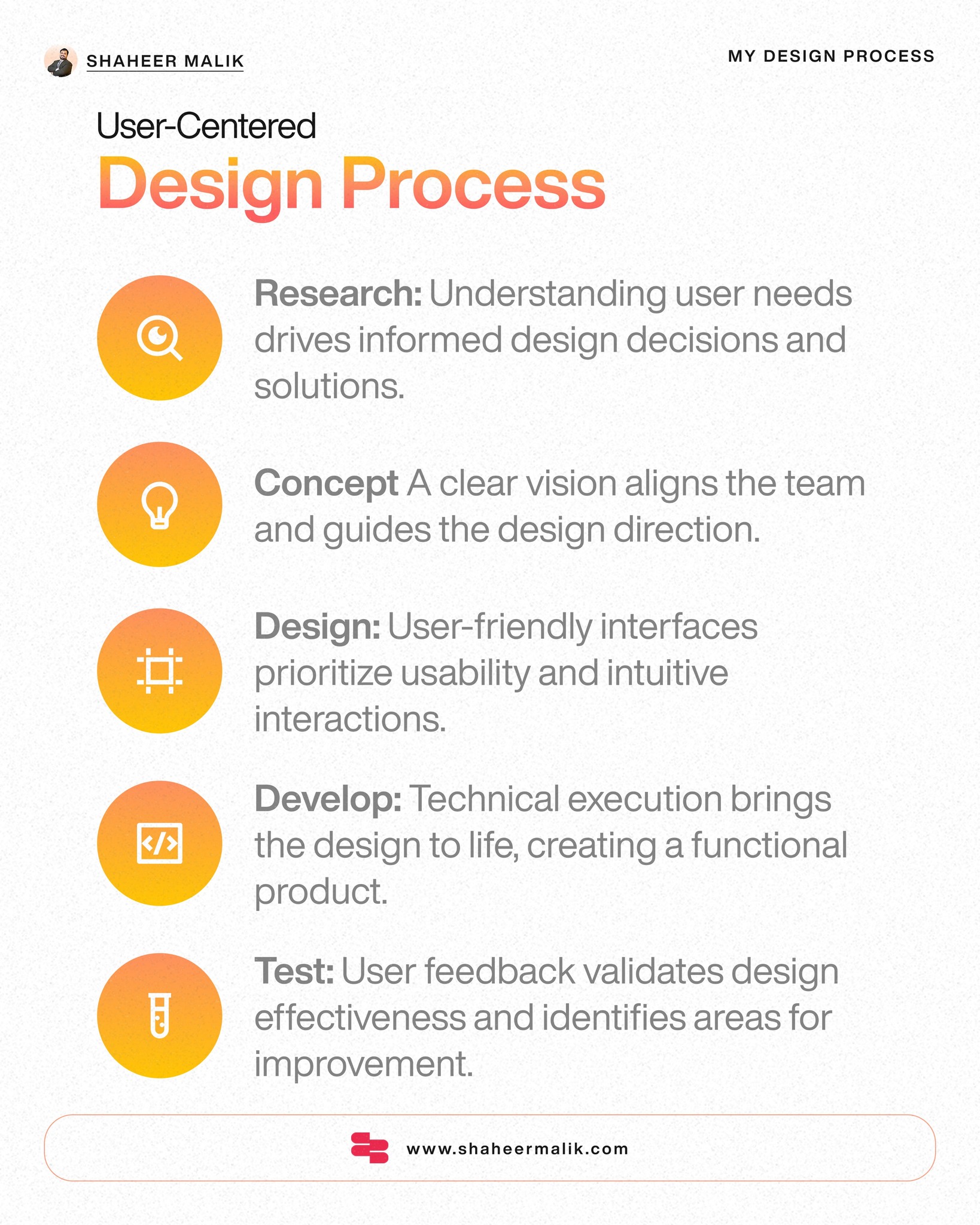 SHAHEER MALIK

MY DESIGN PROCESS

User-Centered
Design Process

Research: Understanding user needs drives informed design decisions and solutions.

Concept A clear vision aligns the team and guides the design direction.

Design: User-friendly interfaces prioritize usability and intuitive interactions.

Develop: Technical execution brings the design to life, creating a functional product.

Test: User feedback validates design effectiveness and identifies areas for improvement.

www.shaheermalik.com